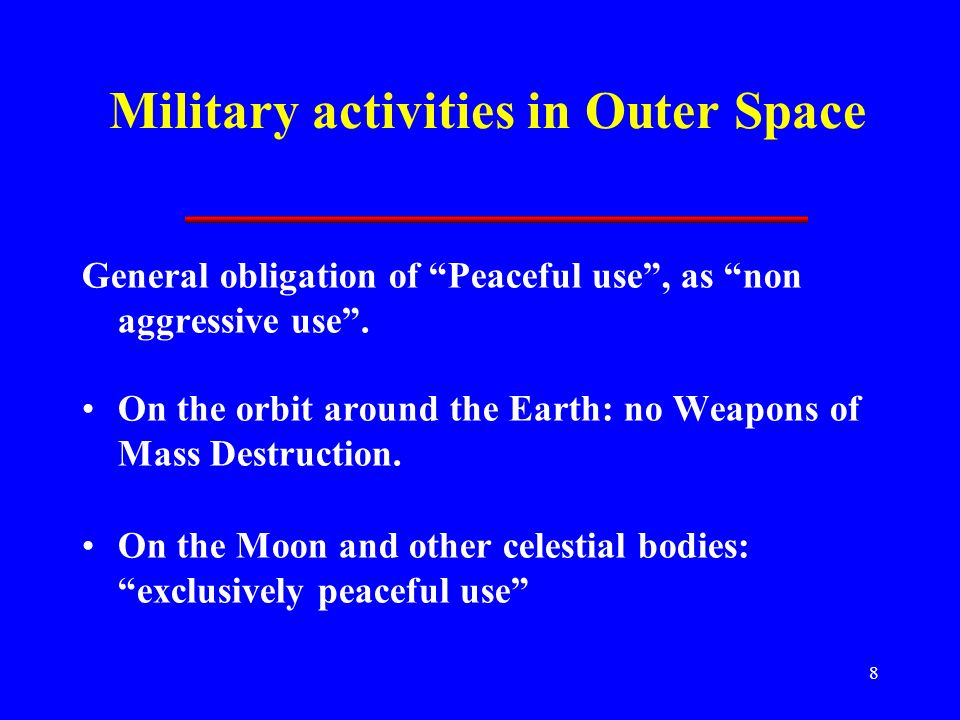 Military activities in Outer Space

General obligation of “Peaceful use”, as “non aggressive use”.

• On the orbit around the Earth: no Weapons of Mass Destruction.

• On the Moon and other celestial bodies: “exclusively peaceful use”

8